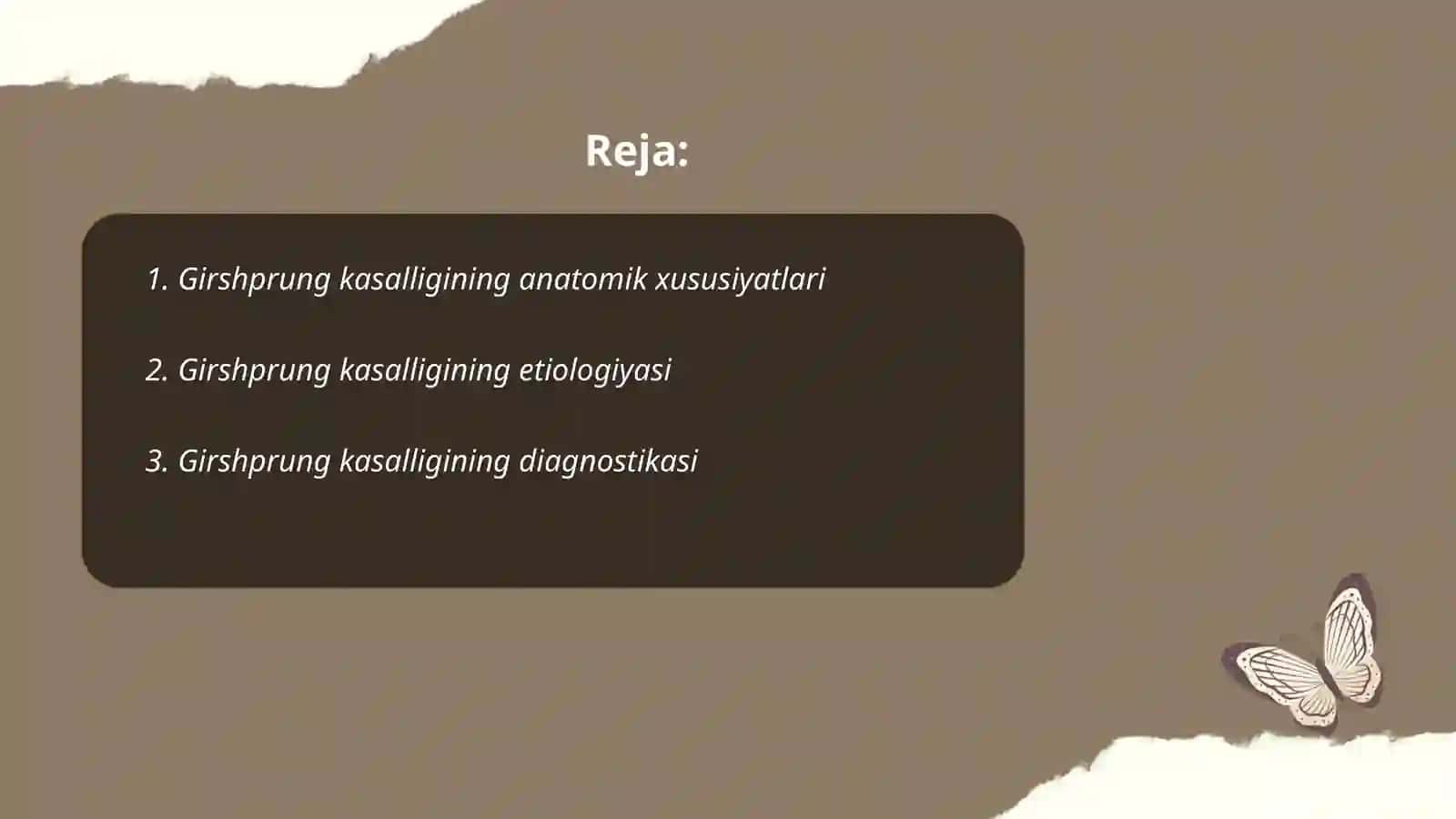 Reja:

1. Girshprung kasalligining anatomik xususiyatlari

2. Girshprung kasalligining etiologiyasi

3. Girshprung kasalligining diagnostikasi